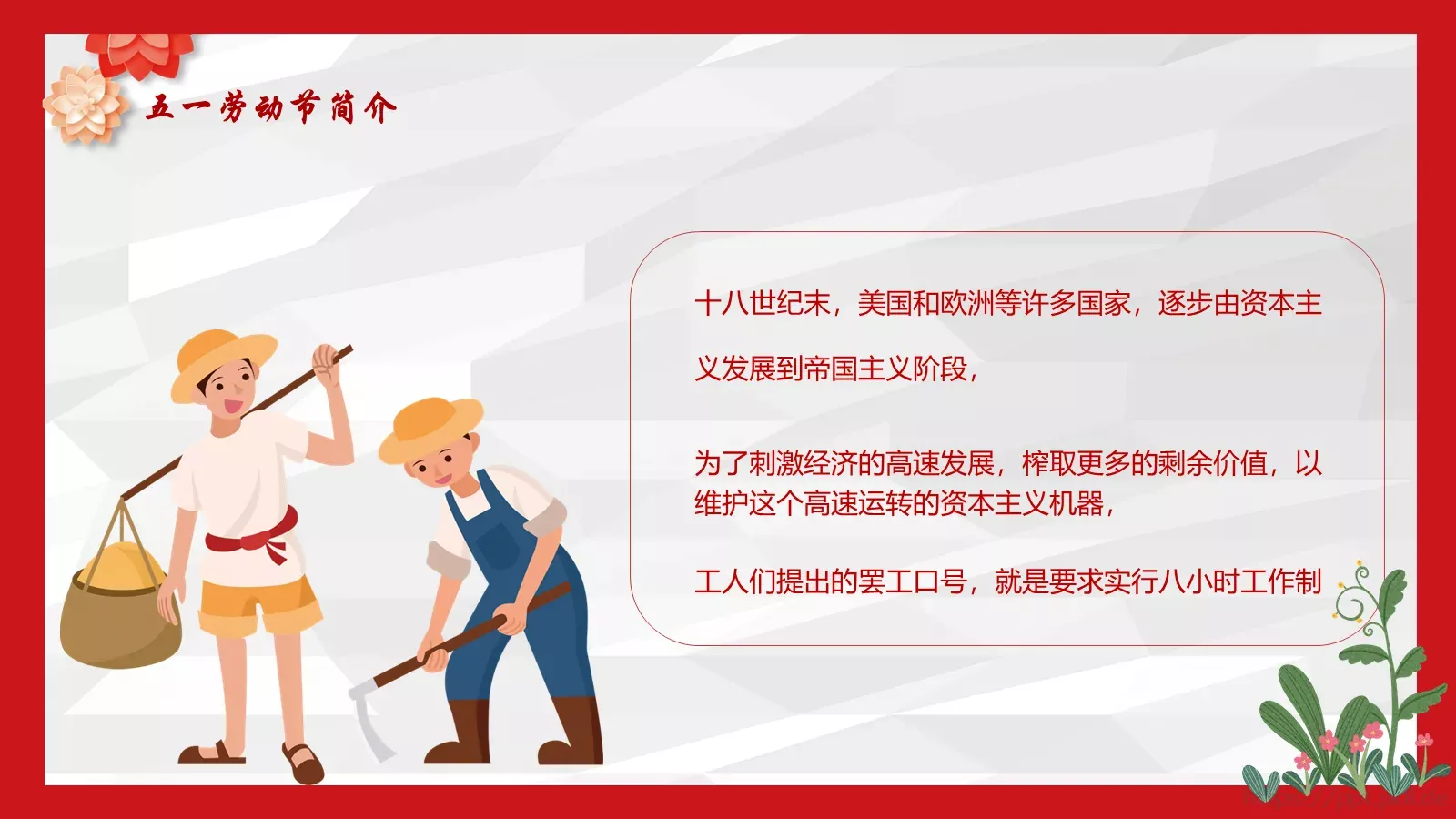 五一劳动节简介

十八世纪末，美国和欧洲等许多国家，逐步由资本主义发展到帝国主义阶段，

为了刺激经济的高速发展，榨取更多的剩余价值，以维护这个高速运转的资本主义机器，

工人们提出的罢工口号，就是要求实行八小时工作制